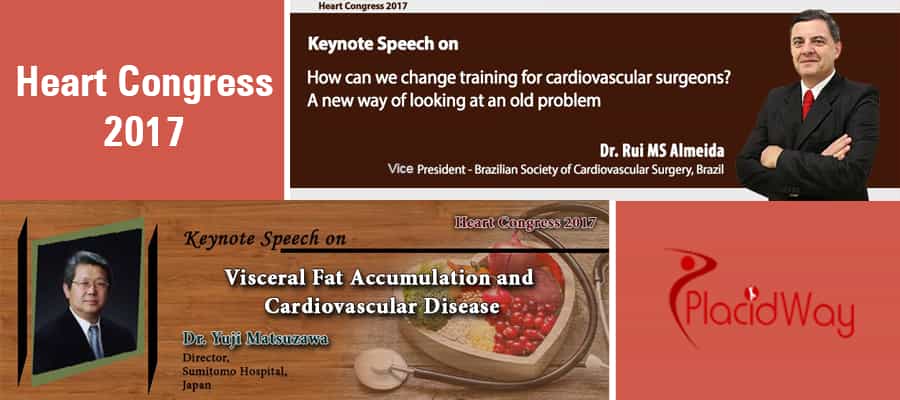 Heart Congress 2017

Heart Congress 2017

Keynote Speech on

How can we change training for cardiovascular surgeons? A new way of looking at an old problem

Dr. Rui MS Almeida

Vice President - Brazilian Society of Cardiovascular Surgery, Brazil

Heart Congress 2017

Keynote Speech on

Visceral Fat Accumulation and Cardiovascular Disease

Dr. Yuji Matsuzawa

Director, Sumitomo Hospital, Japan

PlacidWay